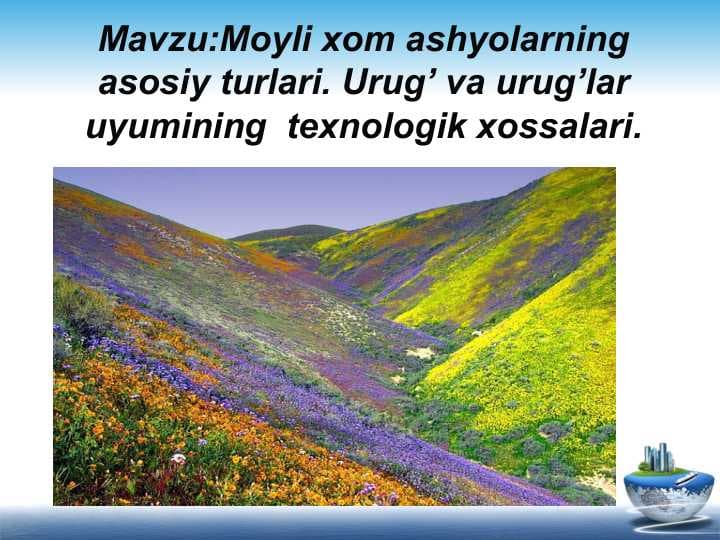 Mavzu:Moyli xom ashyolarning asosiy turlari. Urug’ va urug’lar uyumining texnologik xossalari.